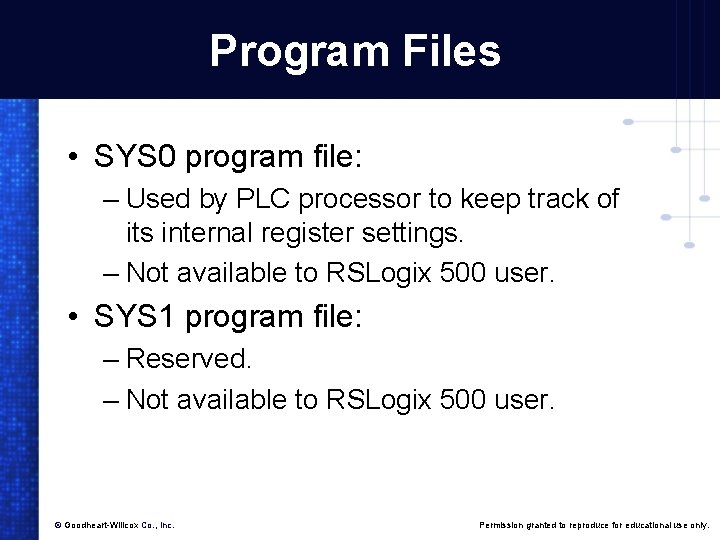 Program Files

• SYS0 program file:
– Used by PLC processor to keep track of its internal register settings.
– Not available to RSLogix 500 user.

• SYS1 program file:
– Reserved.
– Not available to RSLogix 500 user.

© Goodheart-Willcox Co., Inc.

Permission granted to reproduce for educational use only.